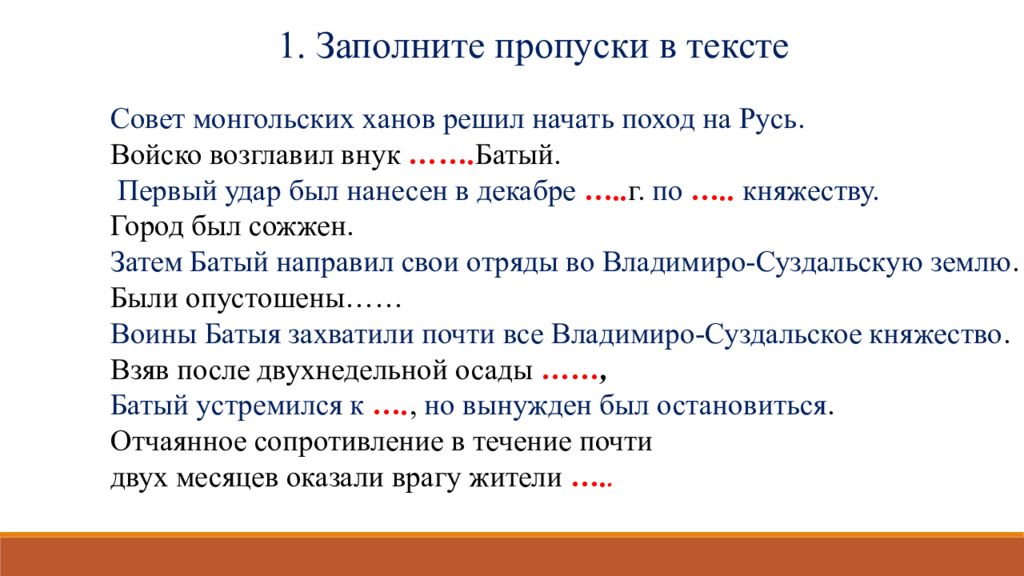 1. Заполните пропуски в тексте

Совет монгольских ханов решил начать поход на Русь.
Войско возглавил внук …….Батый.
Первый удар был нанесен в декабре …..г. по ….. княжеству.
Город был сожжен.
Затем Батый направил свои отряды во Владимиро-Суздальскую землю.
Были опустошены……
Воины Батыя захватили почти все Владимиро-Суздальское княжество.
Взяв после двухнедельной осады ……,
Батый устремился к …., но вынужден был остановиться.
Отчаянное сопротивление в течение почти
двух месяцев оказали врагу жители …..